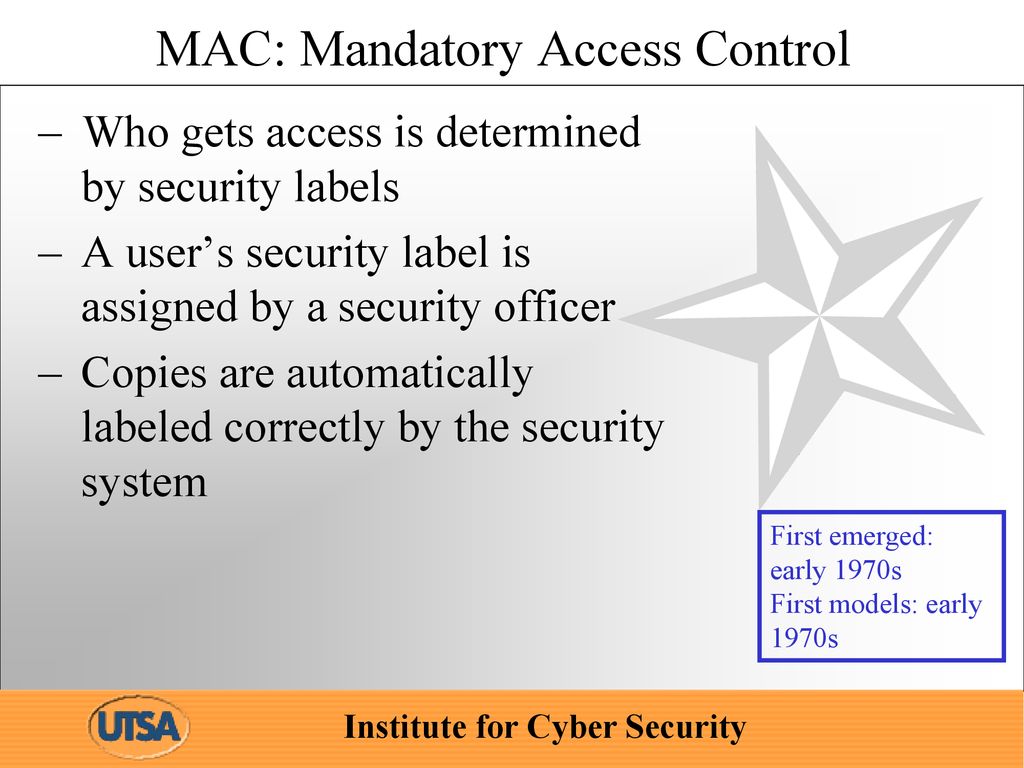 MAC: Mandatory Access Control

– Who gets access is determined by security labels

– A user’s security label is assigned by a security officer

– Copies are automatically labeled correctly by the security system

First emerged: early 1970s
First models: early 1970s

UTSA

Institute for Cyber Security